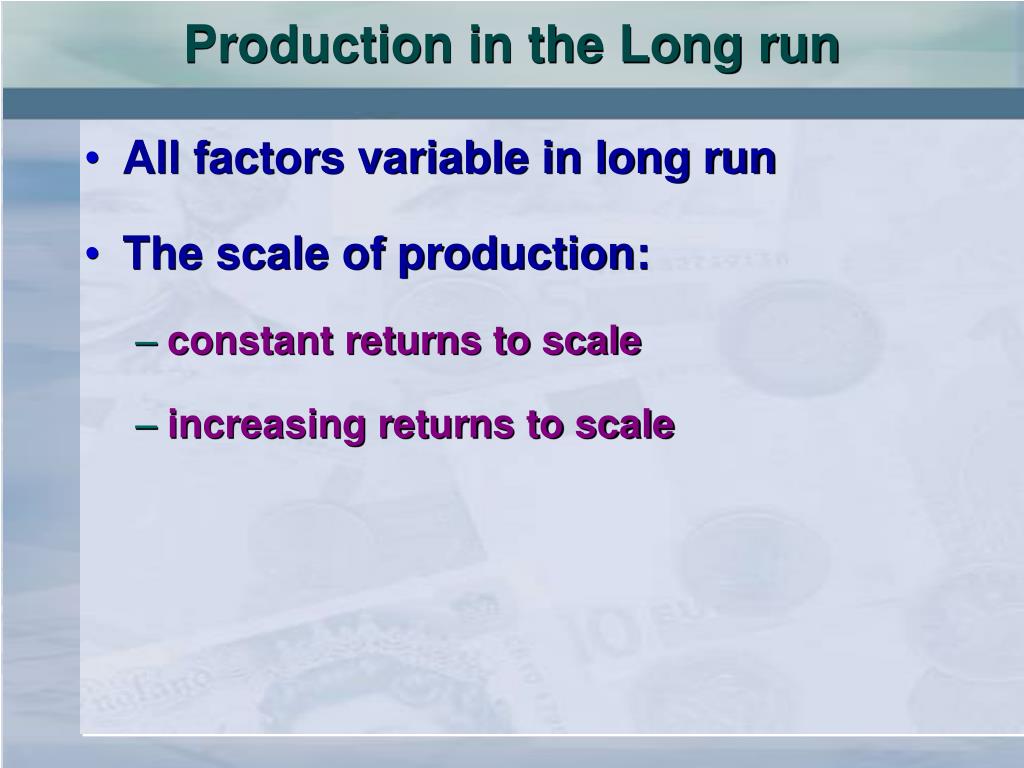 Production in the Long run

• All factors variable in long run

• The scale of production:

– constant returns to scale

– increasing returns to scale